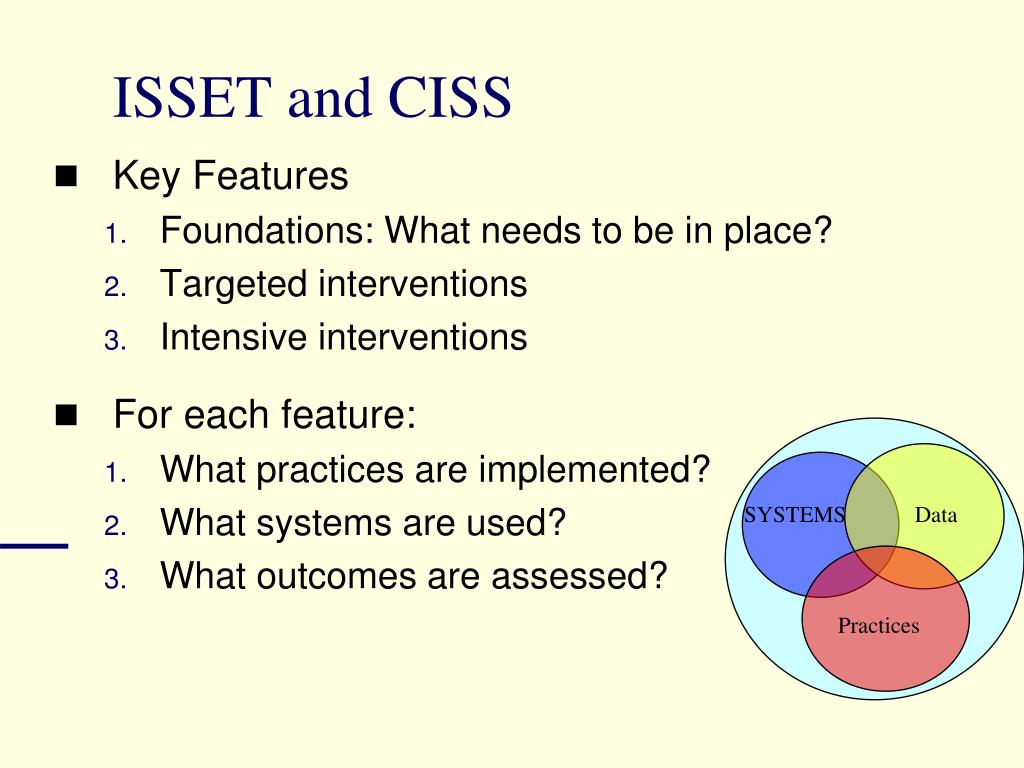 ISSET and CISS

■ Key Features
1. Foundations: What needs to be in place?
2. Targeted interventions
3. Intensive interventions

■ For each feature:
1. What practices are implemented?
2. What systems are used?
3. What outcomes are assessed?

SYSTEMS
Data
Practices